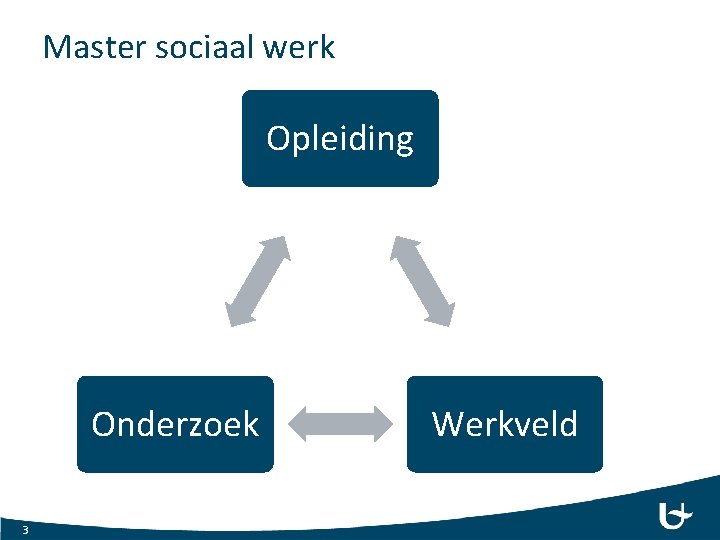 Master sociaal werk

Opleiding

Onderzoek

Werkveld

3